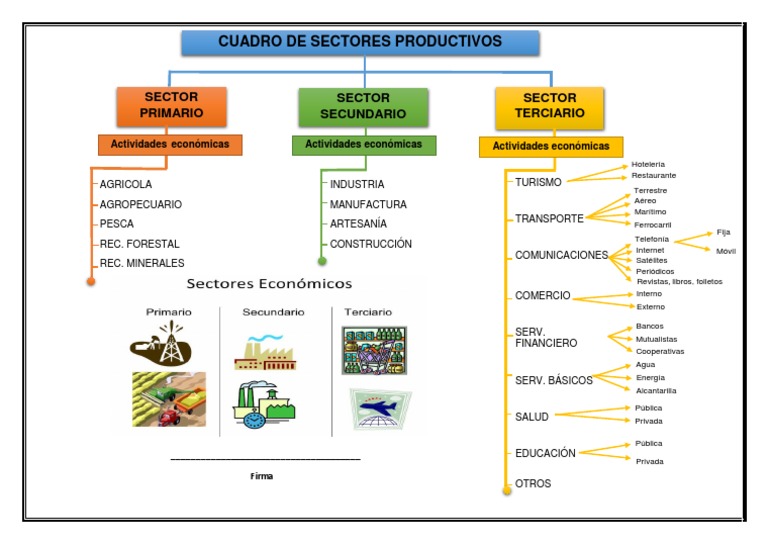 CUADRO DE SECTORES PRODUCTIVOS

SECTOR PRIMARIO

Actividades económicas

AGRICOLA
AGROPECUARIO
PESCA
REC. FORESTAL
REC. MINERALES

SECTOR SECUNDARIO

Actividades económicas

INDUSTRIA
MANUFACTURA
ARTESANÍA
CONSTRUCCIÓN

SECTOR TERCIARIO

Actividades económicas

TURISMO
Hoteleria
Restaurante

TRANSPORTE
Terrestre
Aéreo
Marítimo
Ferrocarril

COMUNICACIONES
Telefonía
Fija
Móvil
Internet
Satélites
Periódicos
Revistas, libros, folletos

COMERCIO
Interno
Externo

SERV. FINANCIERO
Bancos
Mutualistas
Cooperativas

SERV. BÁSICOS
Agua
Energía
Alcantarilla

SALUD
Pública
Privada

EDUCACIÓN
Pública
Privada

OTROS

Sectores Económicos

Primario

Secundario

Terciario

Firma